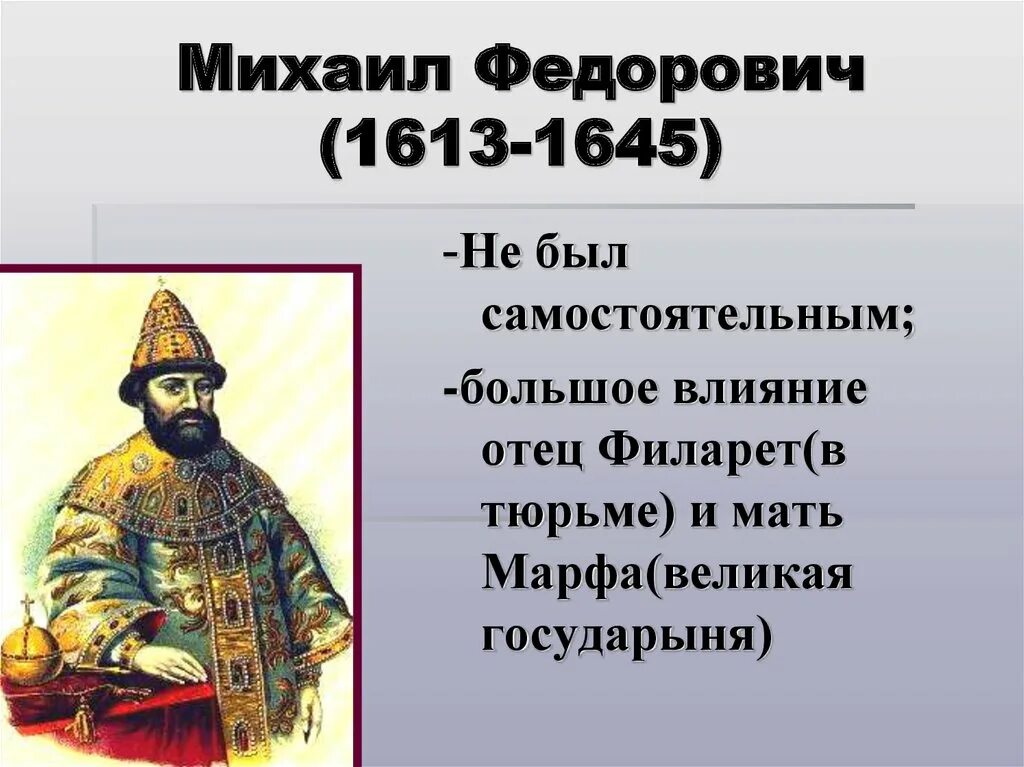 Михаил Федорович
(1613-1645)

-Не был самостоятельным;

-большое влияние отец Филарет(в тюрьме) и мать Марфа(великая государыня)